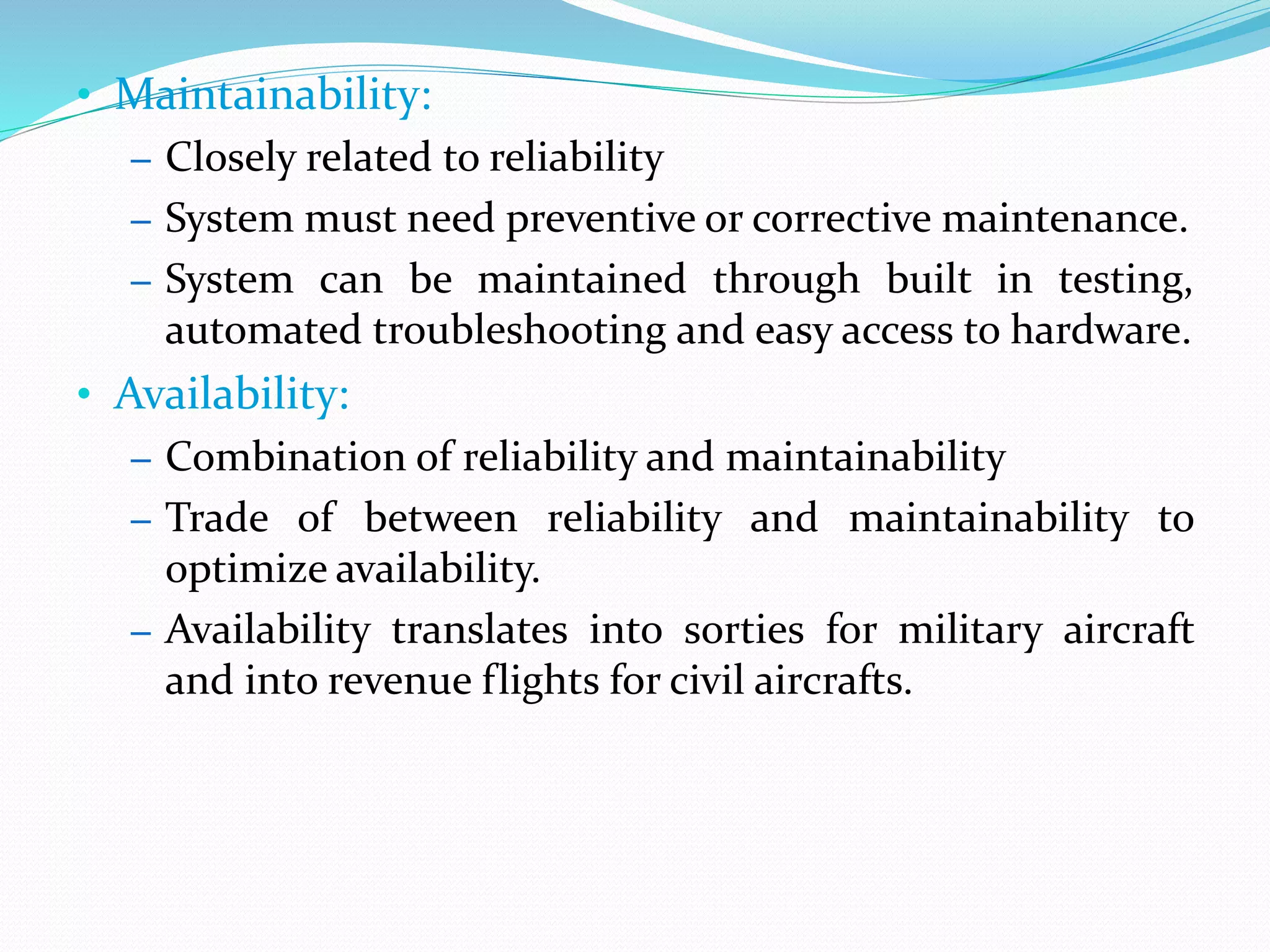 • Maintainability:
– Closely related to reliability
– System must need preventive or corrective maintenance.
– System can be maintained through built in testing, automated troubleshooting and easy access to hardware.
• Availability:
– Combination of reliability and maintainability
– Trade of between reliability and maintainability to optimize availability.
– Availability translates into sorties for military aircraft and into revenue flights for civil aircrafts.